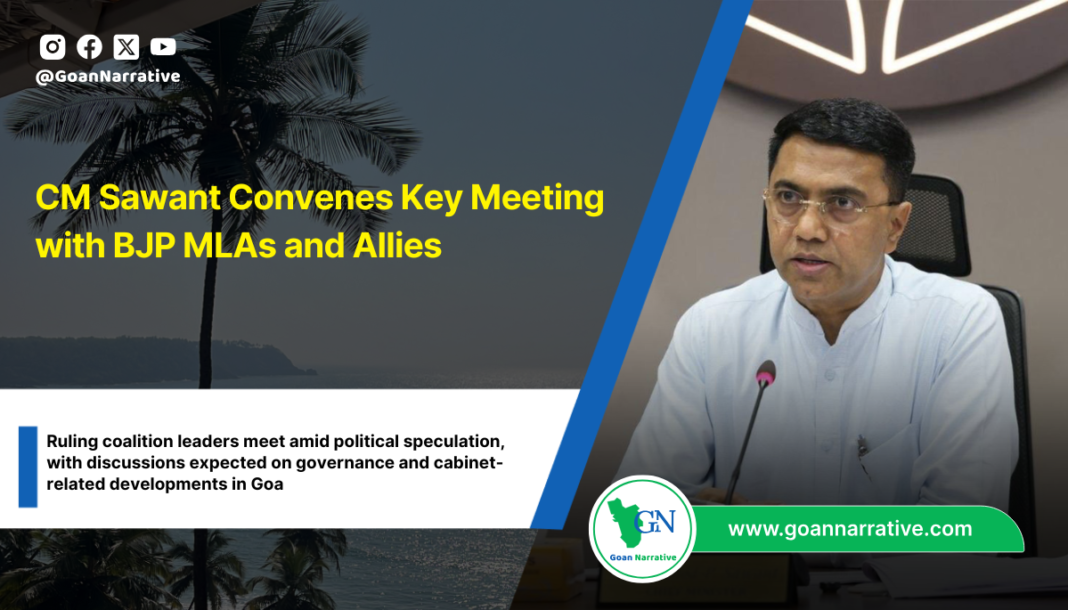 @GoanNarrative

CM Sawant Convenes Key Meeting with BJP MLAs and Allies

Ruling coalition leaders meet amid political speculation, with discussions expected on governance and cabinet-related developments in Goa

GN
Goan Narrative

www.goannarrative.com